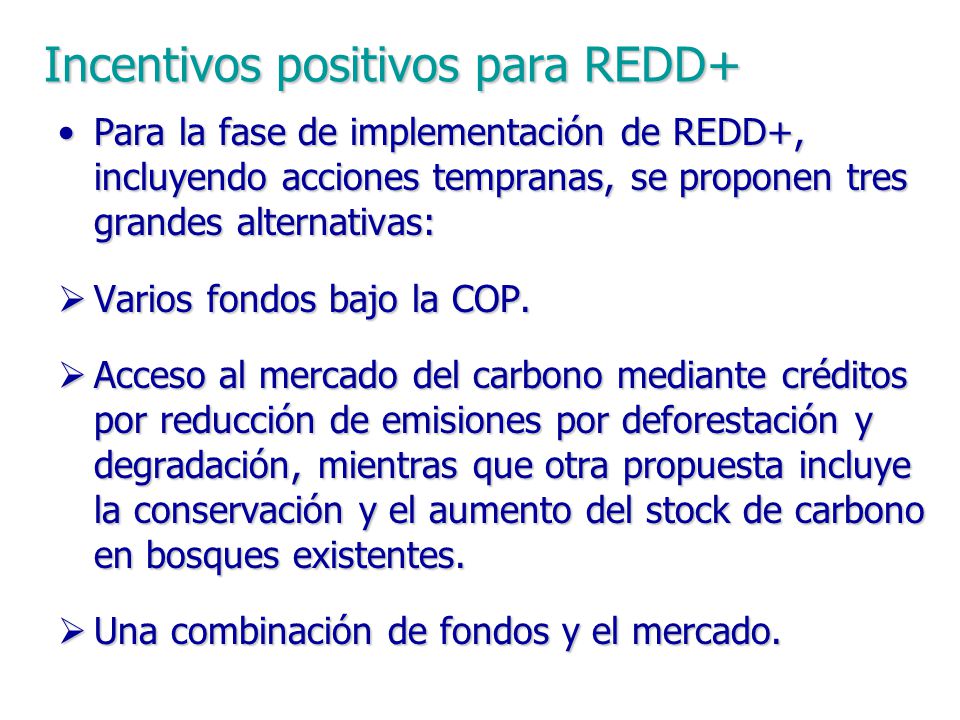 Incentivos positivos para REDD+

• Para la fase de implementación de REDD+, incluyendo acciones tempranas, se proponen tres grandes alternativas:

➢ Varios fondos bajo la COP.

➢ Acceso al mercado del carbono mediante créditos por reducción de emisiones por deforestación y degradación, mientras que otra propuesta incluye la conservación y el aumento del stock de carbono en bosques existentes.

➢ Una combinación de fondos y el mercado.